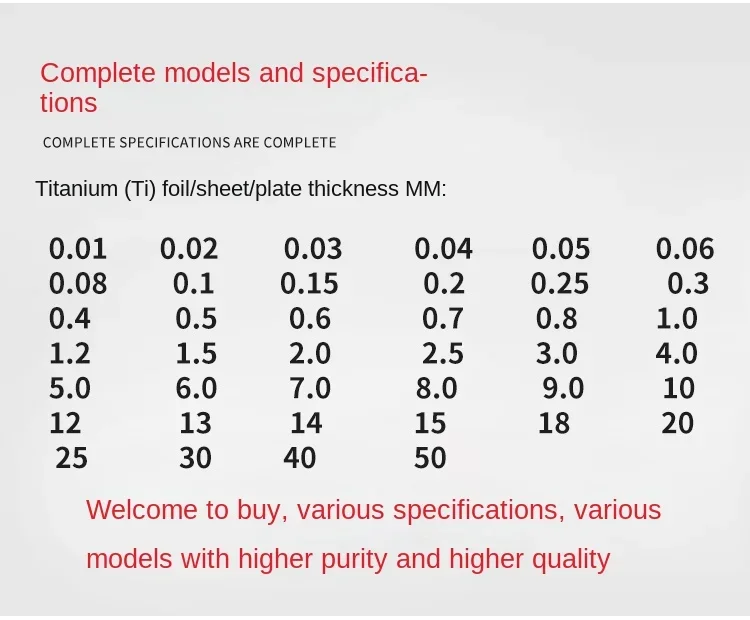 Complete models and specifications

COMPLETE SPECIFICATIONS ARE COMPLETE

Titanium (Ti) foil/sheet/plate thickness MM:

| 0.01 | 0.02 | 0.03 | 0.04 | 0.05 | 0.06 |
|---|---|---|---|---|---|
| 0.08 | 0.1 | 0.15 | 0.2 | 0.25 | 0.3 |
| 0.4 | 0.5 | 0.6 | 0.7 | 0.8 | 1.0 |
| 1.2 | 1.5 | 2.0 | 2.5 | 3.0 | 4.0 |
| 5.0 | 6.0 | 7.0 | 8.0 | 9.0 | 10 |
| 12 | 13 | 14 | 15 | 18 | 20 |
| 25 | 30 | 40 | 50 | | |

Welcome to buy, various specifications, various models with higher purity and higher quality